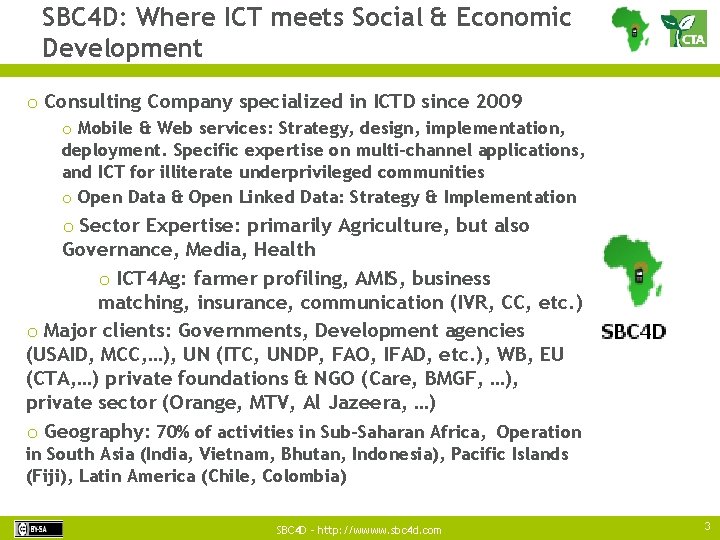 SBC4D: Where ICT meets Social & Economic Development

CTA

o Consulting Company specialized in ICTD since 2009

o Mobile & Web services: Strategy, design, implementation, deployment. Specific expertise on multi-channel applications, and ICT for illiterate underprivileged communities

o Open Data & Open Linked Data: Strategy & Implementation

o Sector Expertise: primarily Agriculture, but also Governance, Media, Health

o ICT4Ag: farmer profiling, AMIS, business matching, insurance, communication (IVR, CC, etc.)

o Major clients: Governments, Development agencies (USAID, MCC,…), UN (ITC, UNDP, FAO, IFAD, etc.), WB, EU (CTA,…) private foundations & NGO (Care, BMGF, …), private sector (Orange, MTV, Al Jazeera, …)

o Geography: 70% of activities in Sub-Saharan Africa, Operation in South Asia (India, Vietnam, Bhutan, Indonesia), Pacific Islands (Fiji), Latin America (Chile, Colombia)

SBC4D

BY-SA

SBC4D - http://wwww.sbc4d.com

3